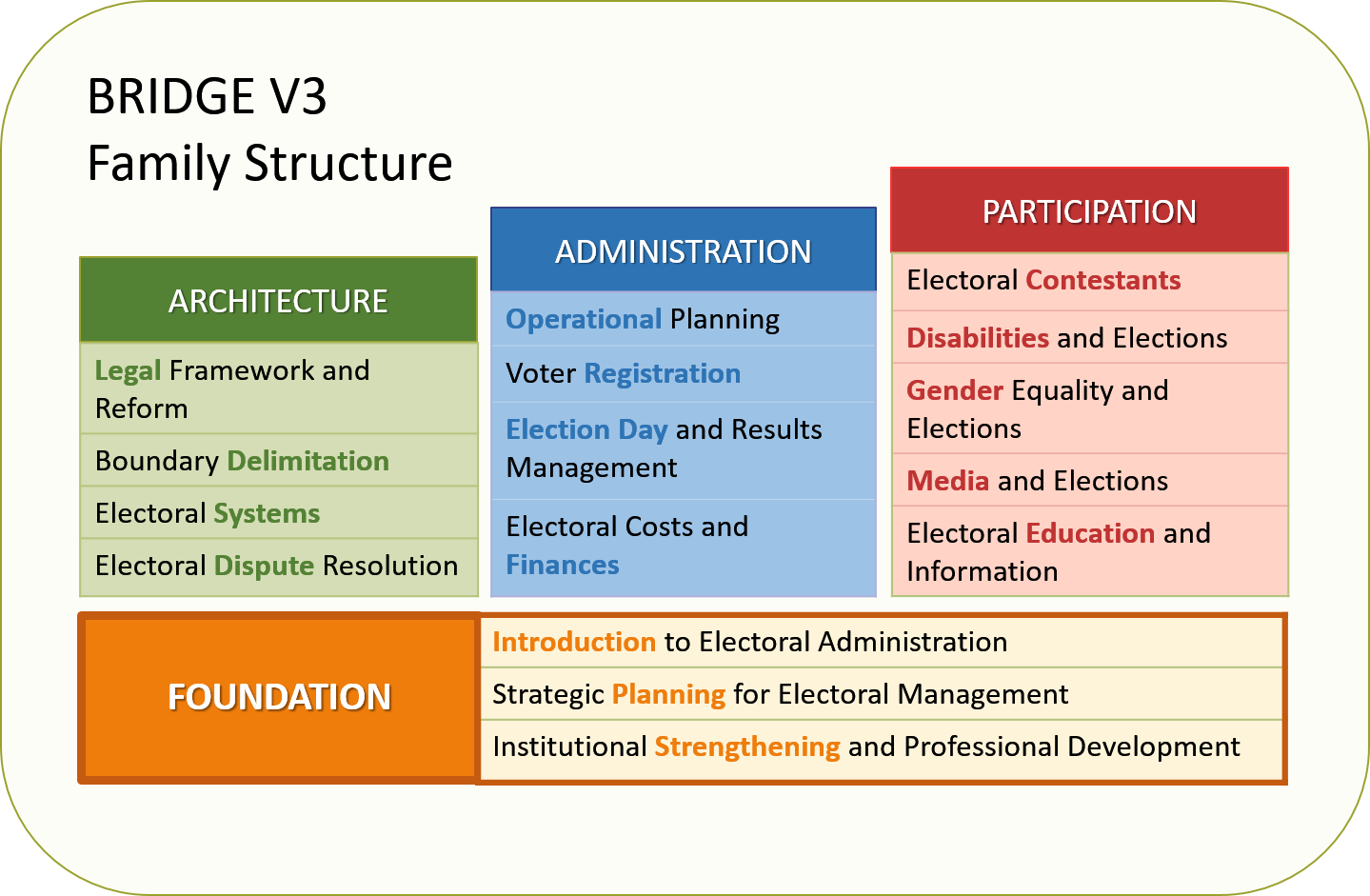 BRIDGE V3
Family Structure

ARCHITECTURE

Legal Framework and Reform

Boundary Delimitation

Electoral Systems

Electoral Dispute Resolution

ADMINISTRATION

Operational Planning

Voter Registration

Election Day and Results Management

Electoral Costs and Finances

PARTICIPATION

Electoral Contestants

Disabilities and Elections

Gender Equality and Elections

Media and Elections

Electoral Education and Information

FOUNDATION

Introduction to Electoral Administration

Strategic Planning for Electoral Management

Institutional Strengthening and Professional Development